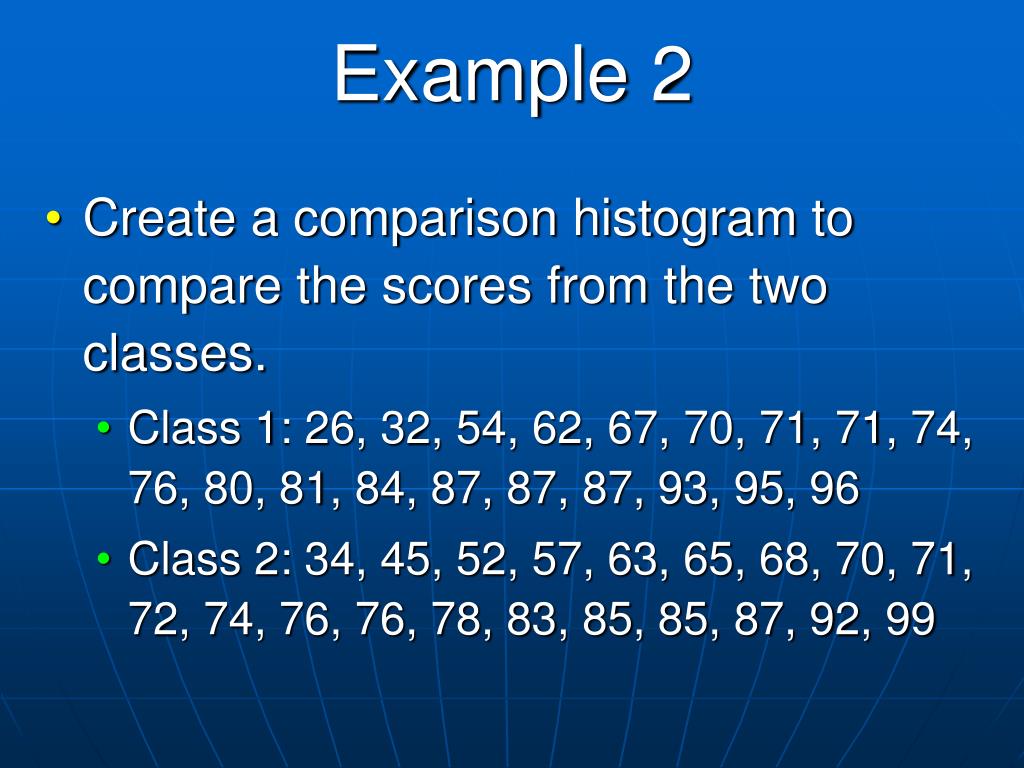 Example 2

• Create a comparison histogram to compare the scores from the two classes.

• Class 1: 26, 32, 54, 62, 67, 70, 71, 71, 74, 76, 80, 81, 84, 87, 87, 87, 93, 95, 96

• Class 2: 34, 45, 52, 57, 63, 65, 68, 70, 71, 72, 74, 76, 76, 78, 83, 85, 85, 87, 92, 99